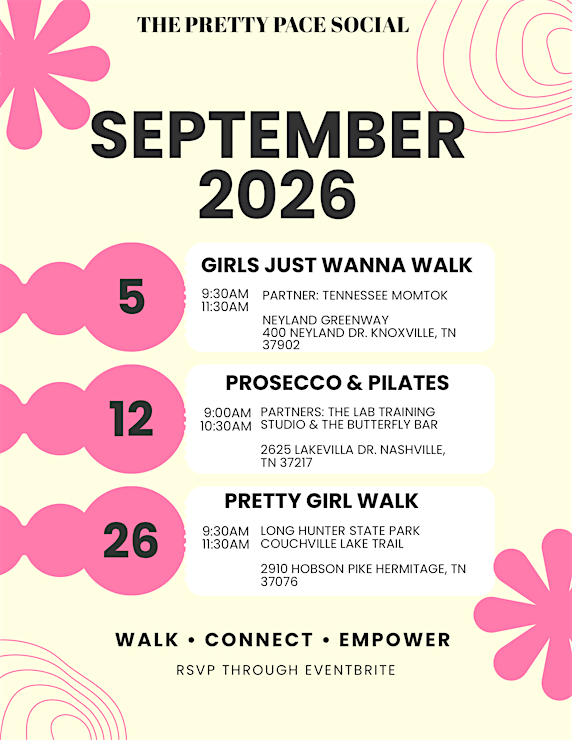 THE PRETTY PACE SOCIAL

SEPTEMBER 2026

5

GIRLS JUST WANNA WALK

9:30AM
11:30AM

PARTNER: TENNESSEE MOMTOK

NEYLAND GREENWAY
400 NEYLAND DR. KNOXVILLE, TN 37902

12

PROSECCO & PILATES

9:00AM
10:30AM

PARTNERS: THE LAB TRAINING STUDIO & THE BUTTERFLY BAR

2625 LAKEVILLA DR. NASHVILLE, TN 37217

26

PRETTY GIRL WALK

9:30AM
11:30AM

LONG HUNTER STATE PARK
COUCHVILLE LAKE TRAIL

2910 HOBSON PIKE HERMITAGE, TN 37076

WALK • CONNECT • EMPOWER

RSVP THROUGH EVENTBRITE